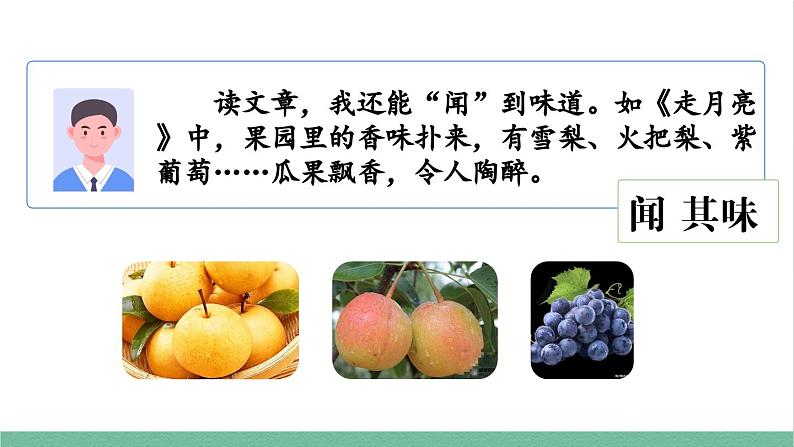 读文章，我还能“闻”到味道。如《走月亮》中，果园里的香味扑来，有雪梨、火把梨、紫葡萄……瓜果飘香，令人陶醉。

闻 其味